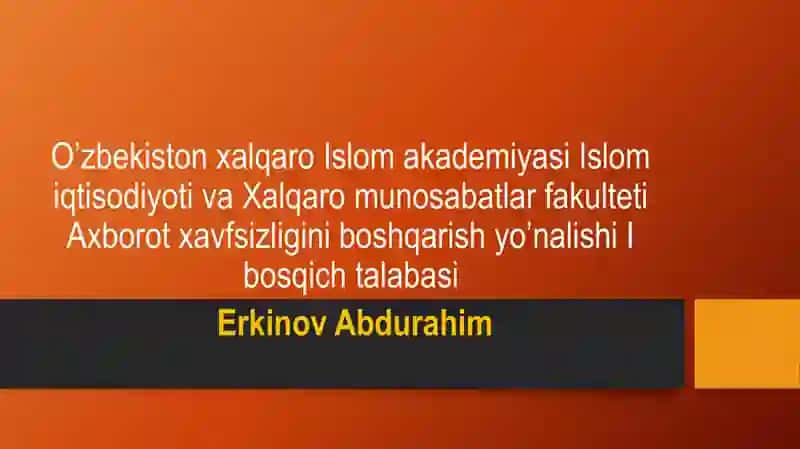 O’zbekiston xalqaro Islom akademiyasi Islom iqtisodiyoti va Xalqaro munosabatlar fakulteti Axborot xavfsizligini boshqarish yo’nalishi I bosqich talabasi

Erkinov Abdurahim